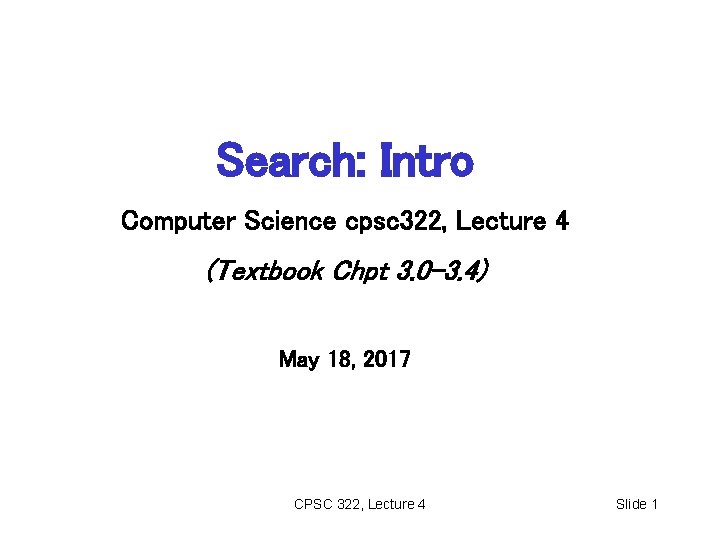 Search: Intro

Computer Science cpsc322, Lecture 4

(Textbook Chpt 3.0-3.4)

May 18, 2017

CPSC 322, Lecture 4

Slide 1